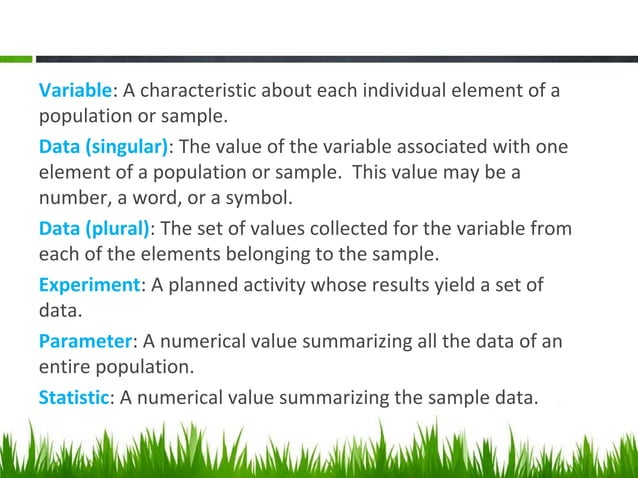 Variable: A characteristic about each individual element of a population or sample.

Data (singular): The value of the variable associated with one element of a population or sample.  This value may be a number, a word, or a symbol.

Data (plural): The set of values collected for the variable from each of the elements belonging to the sample.

Experiment: A planned activity whose results yield a set of data.

Parameter: A numerical value summarizing all the data of an entire population.

Statistic: A numerical value summarizing the sample data.